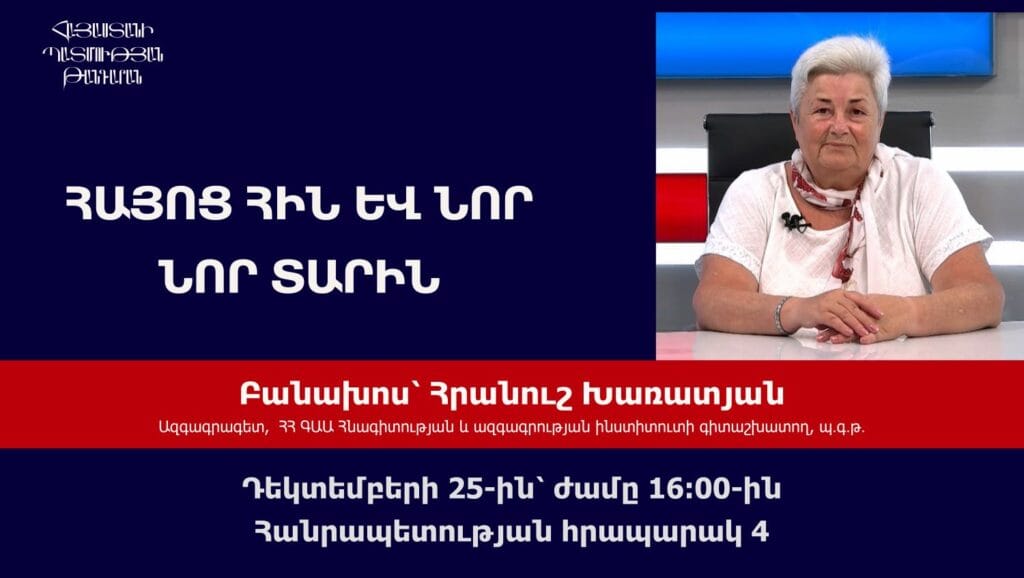 ՀԱՅԱՍՏԱՆԻ
ՊԱՏՄՈՒԹՅԱՆ
ԹԱՆԳԱՐԱՆ

ՀԱՅՈՑ ՀԻՆ ԵՎ ՆՈՐ
ՆՈՐ ՏԱՐԻՆ

Բանախոս՝ Հրանուշ Խառատյան

Ազգագրագետ, ՀՀ ԳԱԱ Հնագիտության և ազգագրության ինստիտուտի գիտաշխատող, պ.գ.թ.

Դեկտեմբերի 25-ին՝ ժամը 16:00-ին
Հանրապետության հրապարակ 4